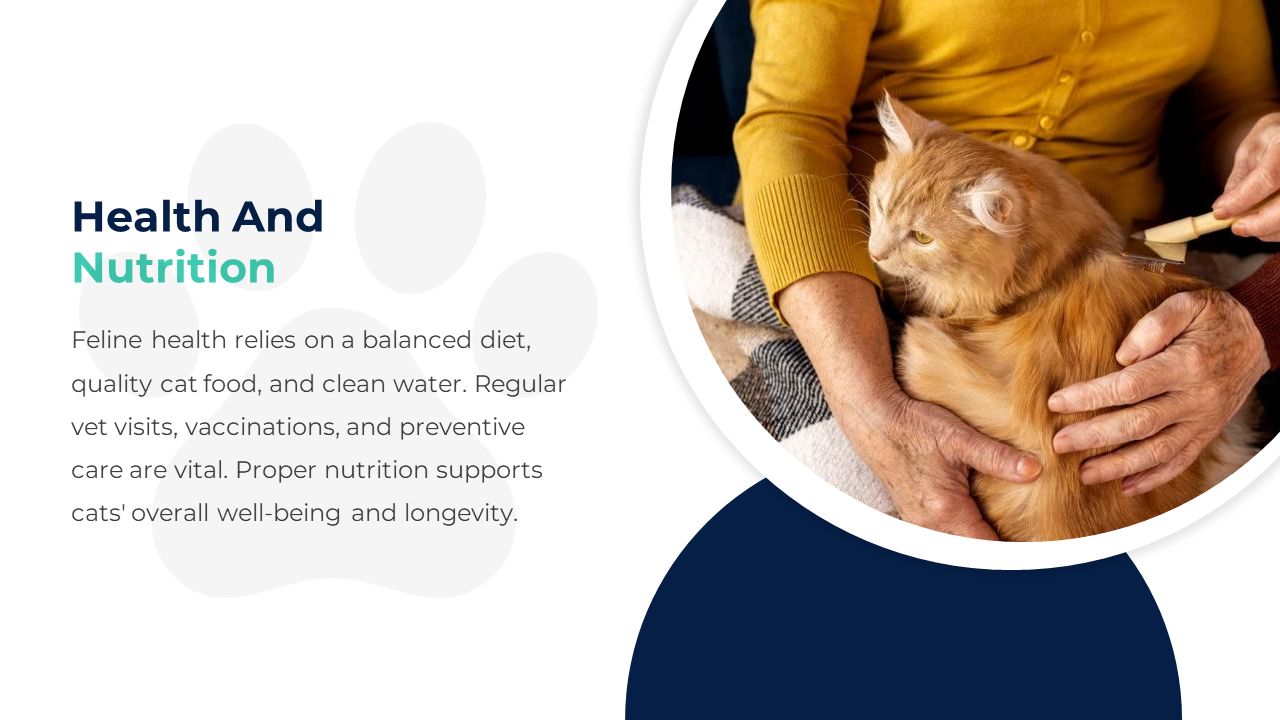 Health And
Nutrition

Feline health relies on a balanced diet, quality cat food, and clean water. Regular vet visits, vaccinations, and preventive care are vital. Proper nutrition supports cats' overall well-being and longevity.